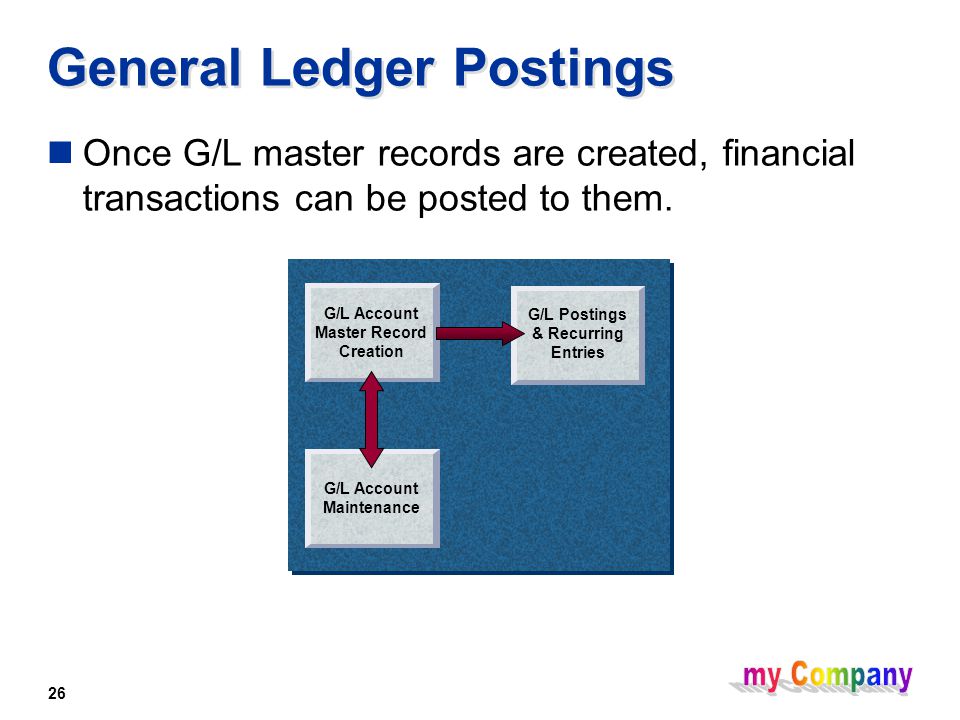 General Ledger Postings

Once G/L master records are created, financial transactions can be posted to them.

G/L Account Master Record Creation

G/L Postings & Recurring Entries

G/L Account Maintenance

26

my Company